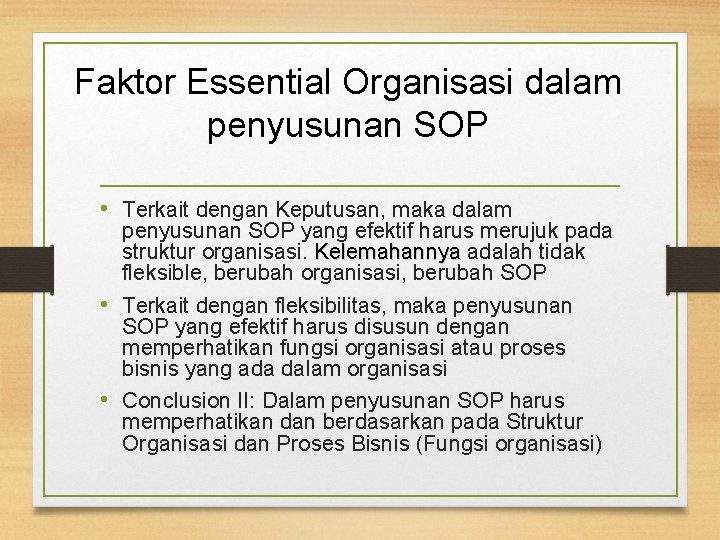 Faktor Essential Organisasi dalam penyusunan SOP

• Terkait dengan Keputusan, maka dalam penyusunan SOP yang efektif harus merujuk pada struktur organisasi. Kelemahannya adalah tidak fleksible, berubah organisasi, berubah SOP

• Terkait dengan fleksibilitas, maka penyusunan SOP yang efektif harus disusun dengan memperhatikan fungsi organisasi atau proses bisnis yang ada dalam organisasi

• Conclusion II: Dalam penyusunan SOP harus memperhatikan dan berdasarkan pada Struktur Organisasi dan Proses Bisnis (Fungsi organisasi)